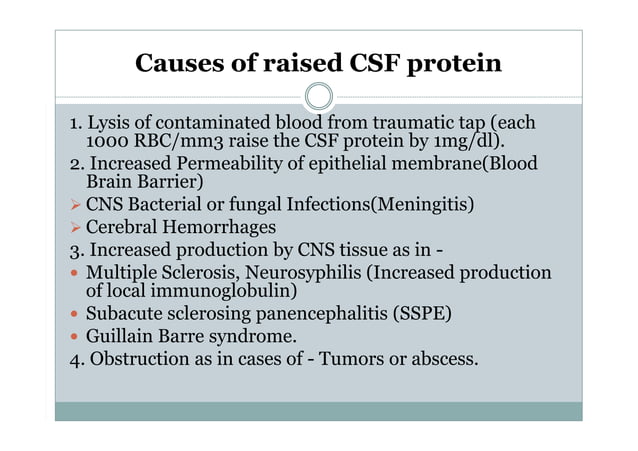 Causes of raised CSF protein

1. Lysis of contaminated blood from traumatic tap (each 1000 RBC/mm3 raise the CSF protein by 1mg/dl).
2. Increased Permeability of epithelial membrane(Blood Brain Barrier)
➢ CNS Bacterial or fungal Infections(Meningitis)
➢ Cerebral Hemorrhages
3. Increased production by CNS tissue as in -
• Multiple Sclerosis, Neurosyphilis (Increased production of local immunoglobulin)
• Subacute sclerosing panencephalitis (SSPE)
• Guillain Barre syndrome.
4. Obstruction as in cases of - Tumors or abscess.